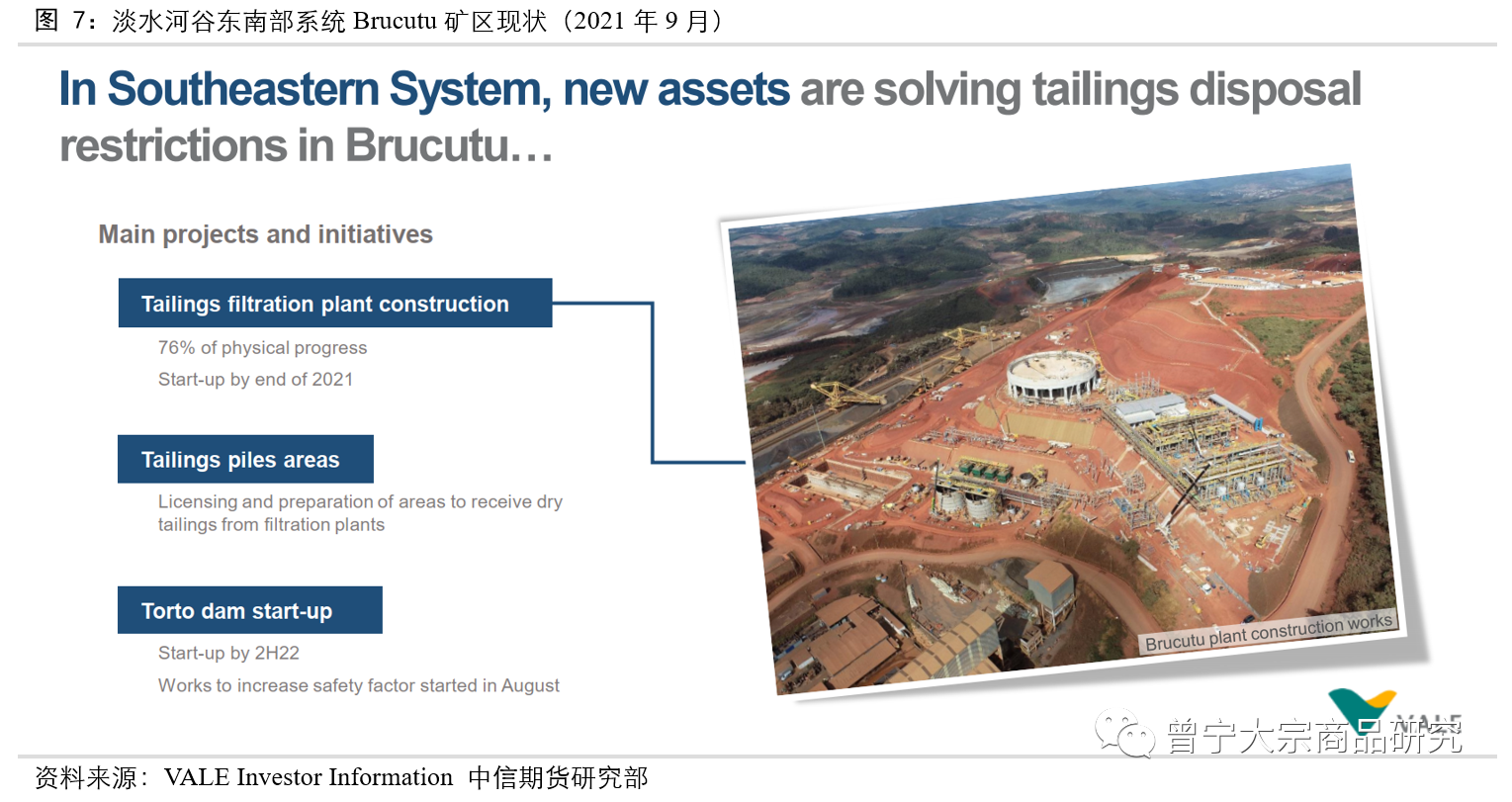 图 7：淡水河谷东南部系统 Brucutu 矿区现状（2021 年 9 月）

In Southeastern System, new assets are solving tailings disposal restrictions in Brucutu…

Main projects and initiatives

Tailings filtration plant construction

76% of physical progress

Start-up by end of 2021

Tailings piles areas

Licensing and preparation of areas to receive dry tailings from filtration plants

Torto dam start-up

Start-up by 2H22

Works to increase safety factor started in August

Brucutu plant construction works

VALE

曾宁大宗商品研究

资料来源：VALE Investor Information 中信期货研究部